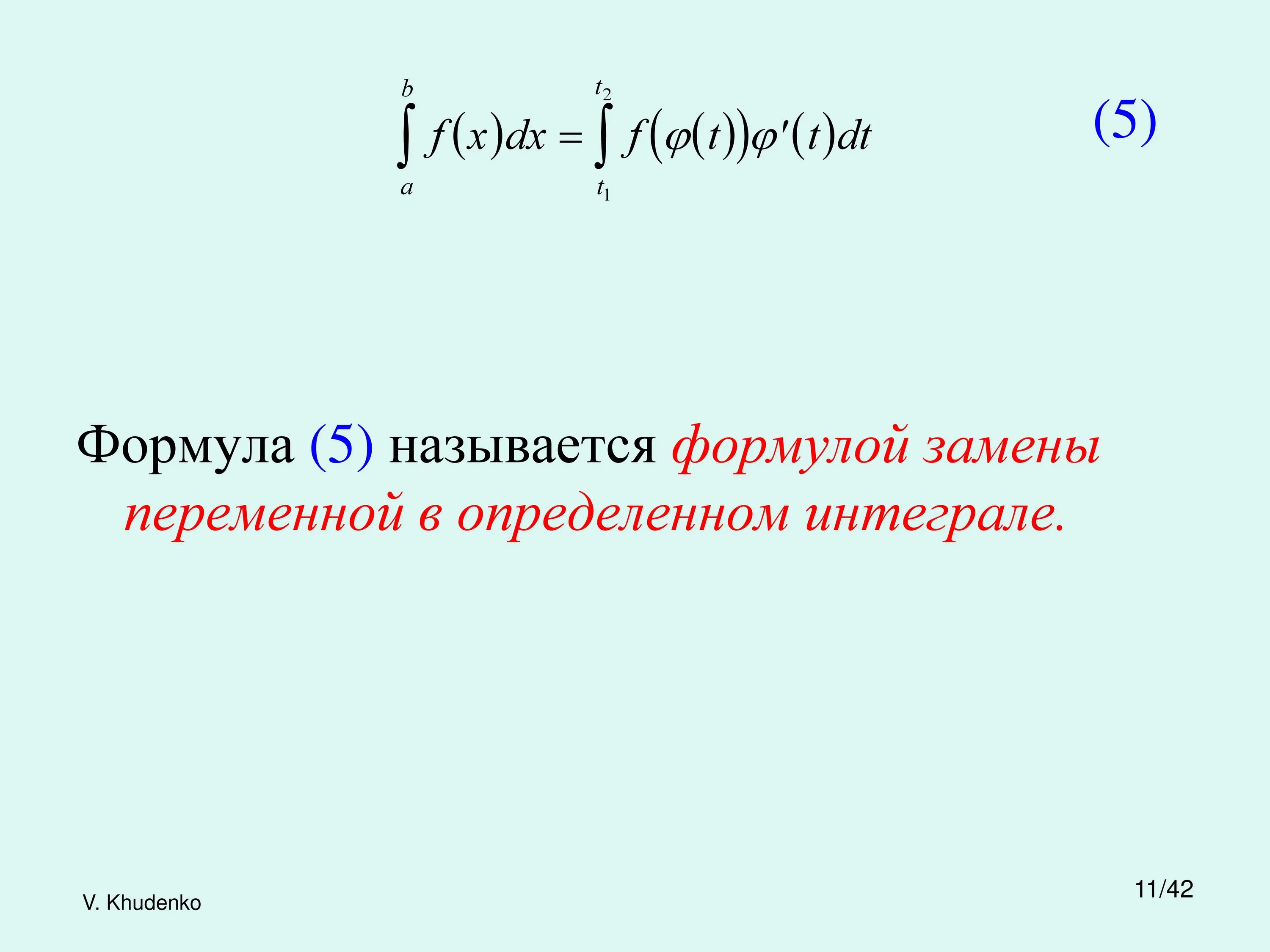 $\int_{a}^{b} f(x)dx = \int_{t_1}^{t_2} f(\varphi(t))\varphi'(t)dt$ (5)

Формула (5) называется формулой замены переменной в определенном интеграле.

V. Khudenko

11/42